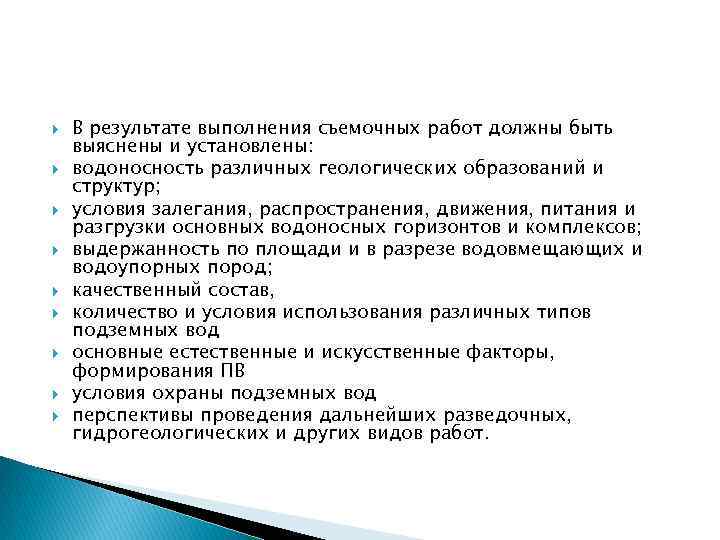 В результате выполнения съемочных работ должны быть выяснены и установлены:

водоносность различных геологических образований и структур;

условия залегания, распространения, движения, питания и разгрузки основных водоносных горизонтов и комплексов;

выдержанность по площади и в разрезе водовмещающих и водоупорных пород;

качественный состав,

количество и условия использования различных типов подземных вод

основные естественные и искусственные факторы, формирования ПВ

условия охраны подземных вод

перспективы проведения дальнейших разведочных, гидрогеологических и других видов работ.